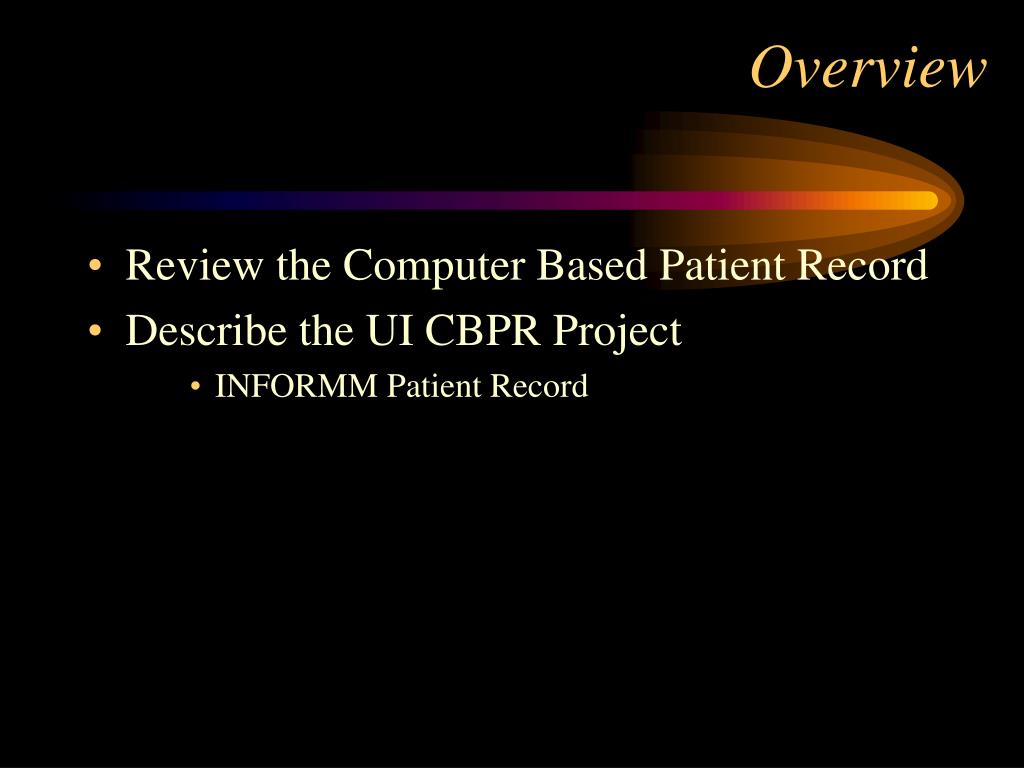 Overview

• Review the Computer Based Patient Record
• Describe the UI CBPR Project
  • INFORMM Patient Record